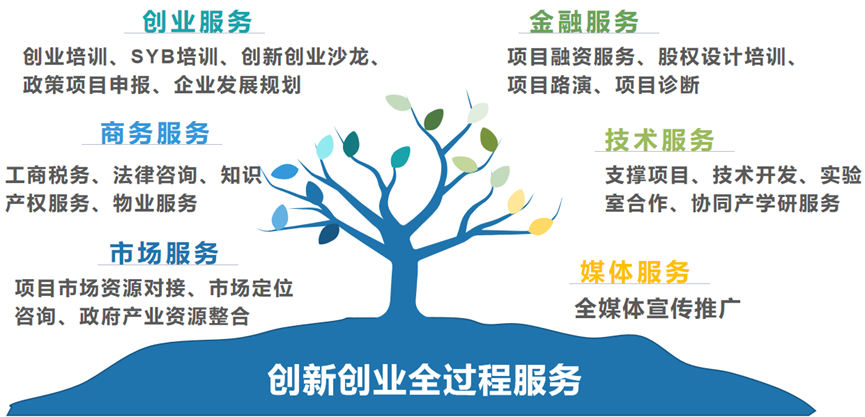 创业服务

创业培训、SYB培训、创新创业沙龙、政策项目申报、企业发展规划

商务服务

工商税务、法律咨询、知识产权服务、物业服务

市场服务

项目市场资源对接、市场定位咨询、政府产业资源整合

金融服务

项目融资服务、股权设计培训、项目路演、项目诊断

技术服务

支撑项目、技术开发、实验室合作、协同产学研服务

媒体服务

全媒体宣传推广

创新创业全过程服务